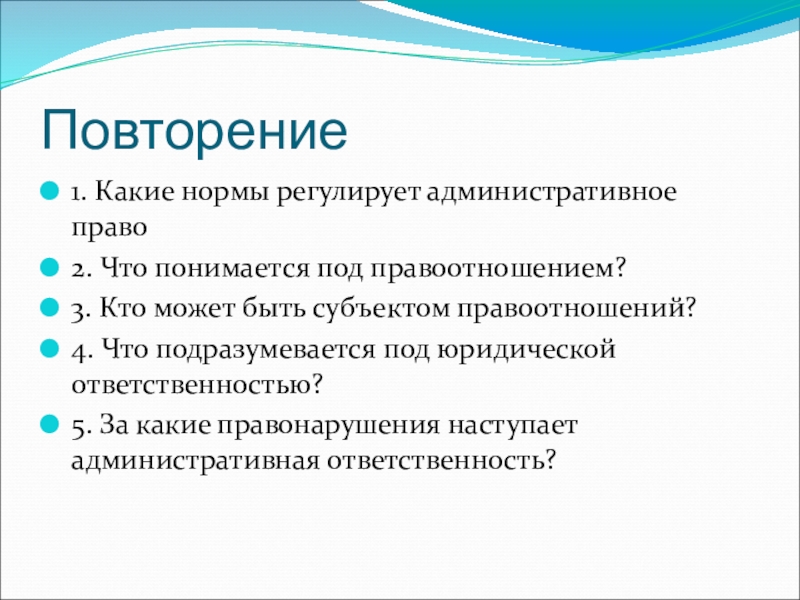 Повторение

1. Какие нормы регулирует административное право

2. Что понимается под правоотношением?

3. Кто может быть субъектом правоотношений?

4. Что подразумевается под юридической ответственностью?

5. За какие правонарушения наступает административная ответственность?